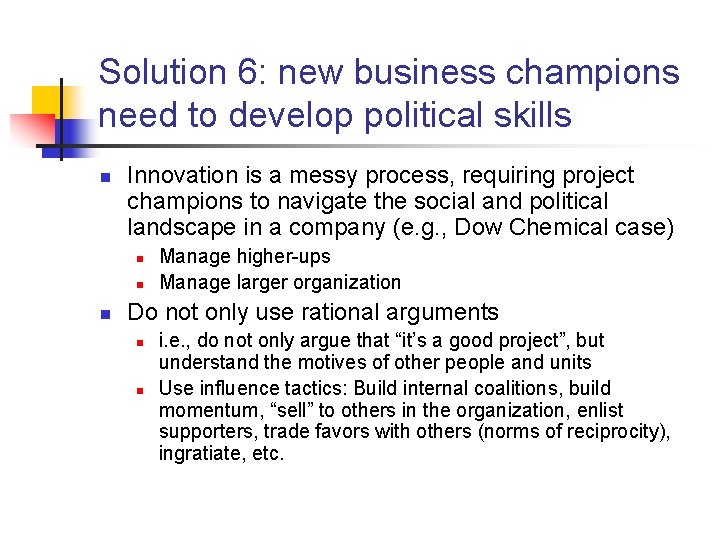 Solution 6: new business champions need to develop political skills

Innovation is a messy process, requiring project champions to navigate the social and political landscape in a company (e.g., Dow Chemical case)

Manage higher-ups

Manage larger organization

Do not only use rational arguments

i.e., do not only argue that “it’s a good project”, but understand the motives of other people and units

Use influence tactics: Build internal coalitions, build momentum, “sell” to others in the organization, enlist supporters, trade favors with others (norms of reciprocity), ingratiate, etc.